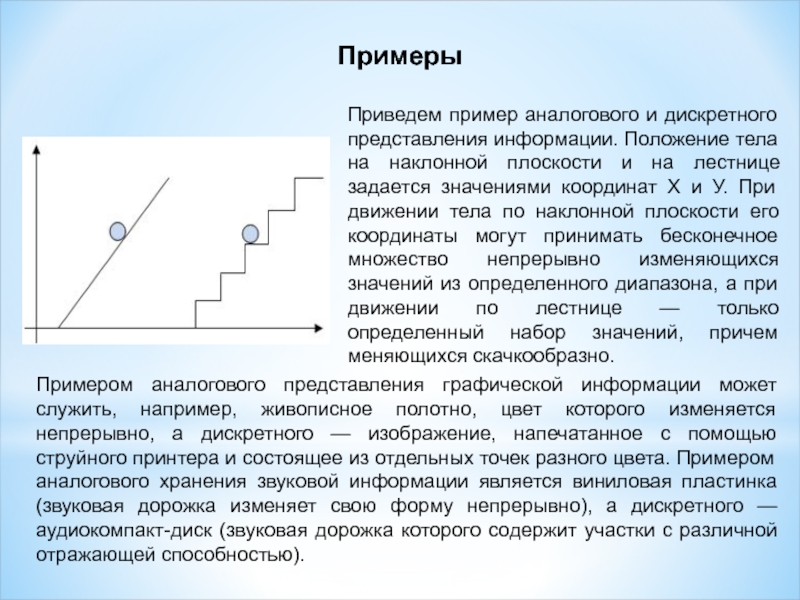 Примеры

Приведем пример аналогового и дискретного представления информации. Положение тела на наклонной плоскости и на лестнице задается значениями координат Х и У. При движении тела по наклонной плоскости его координаты могут принимать бесконечное множество непрерывно изменяющихся значений из определенного диапазона, а при движении по лестнице — только определенный набор значений, причем меняющихся скачкообразно.

Примером аналогового представления графической информации может служить, например, живописное полотно, цвет которого изменяется непрерывно, а дискретного — изображение, напечатанное с помощью струйного принтера и состоящее из отдельных точек разного цвета. Примером аналогового хранения звуковой информации является виниловая пластинка (звуковая дорожка изменяет свою форму непрерывно), а дискретного — аудиокомпакт-диск (звуковая дорожка которого содержит участки с различной отражающей способностью).